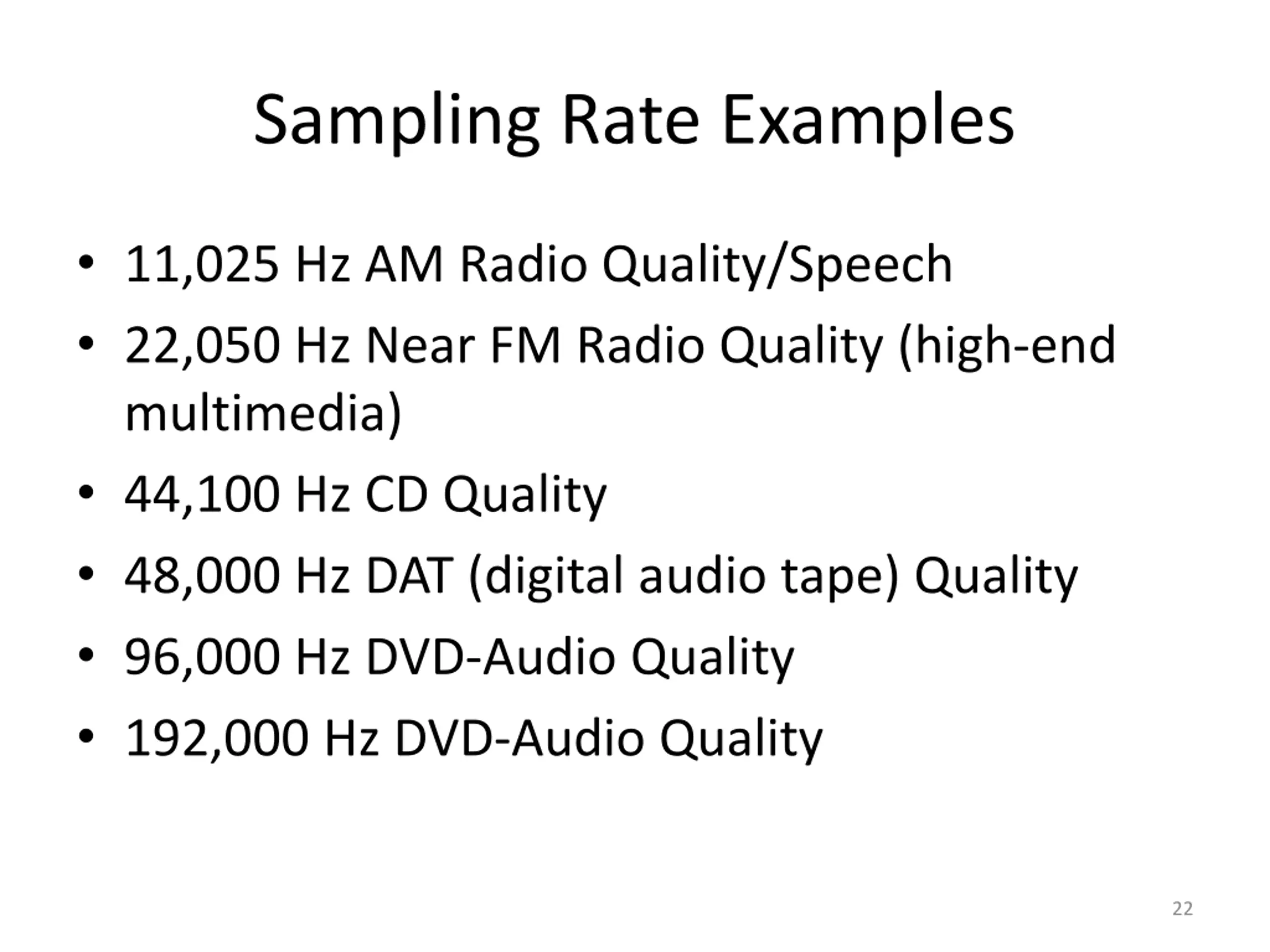 Sampling Rate Examples

• 11,025 Hz AM Radio Quality/Speech
• 22,050 Hz Near FM Radio Quality (high-end multimedia)
• 44,100 Hz CD Quality
• 48,000 Hz DAT (digital audio tape) Quality
• 96,000 Hz DVD-Audio Quality
• 192,000 Hz DVD-Audio Quality

22